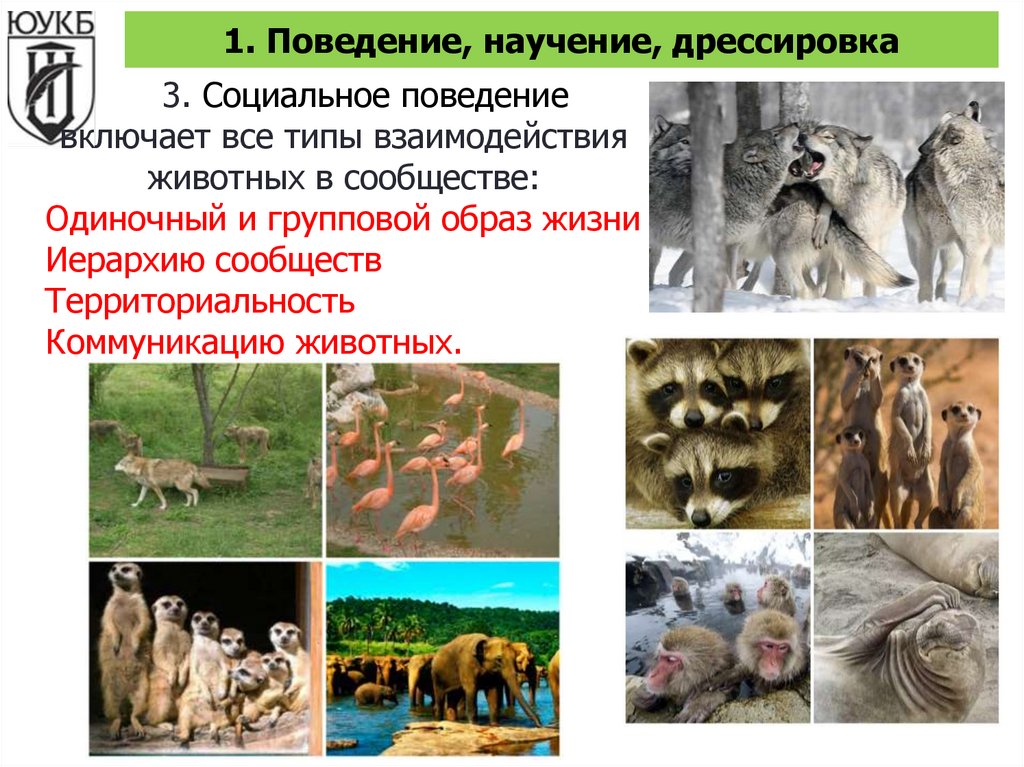 ЮУКБ

1. Поведение, научение, дрессировка

3. Социальное поведение включает все типы взаимодействия животных в сообществе:
Одиночный и групповой образ жизни
Иерархию сообществ
Территориальность
Коммуникацию животных.